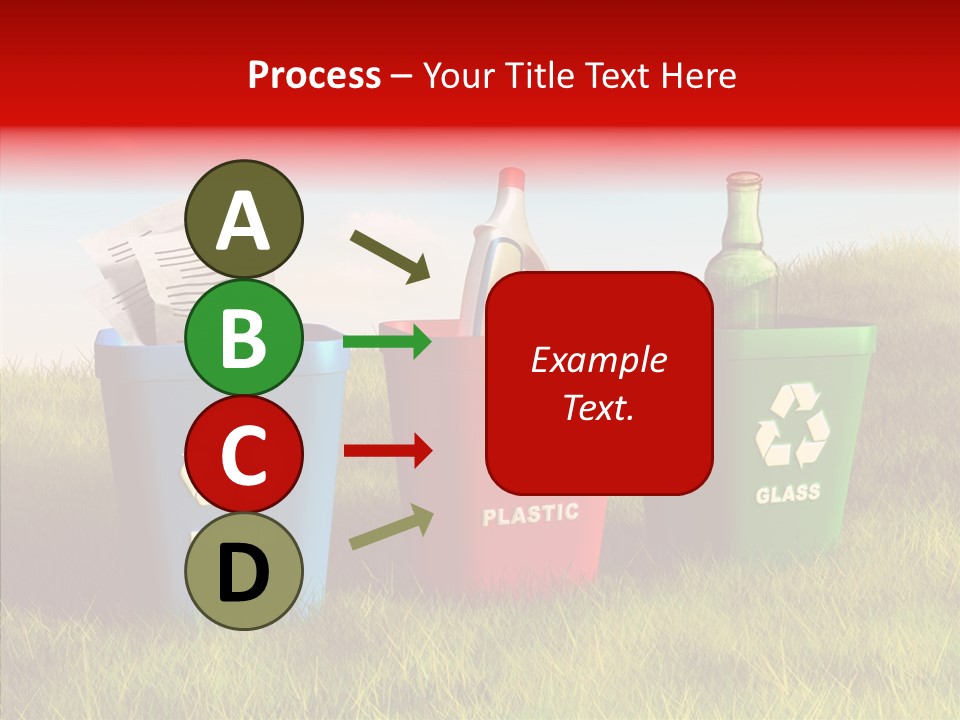 Process – Your Title Text Here

A

B

C

D

Example Text.

PLASTIC

GLASS